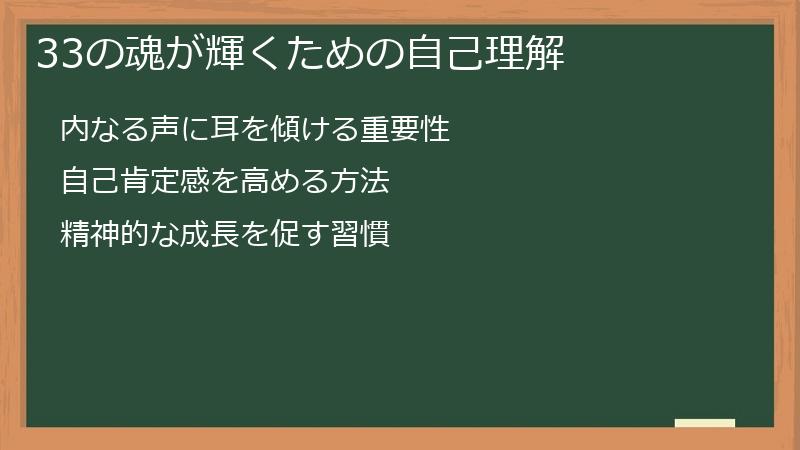 33の魂が輝くための自己理解

内なる声に耳を傾ける重要性

自己肯定感を高める方法

精神的な成長を促す習慣